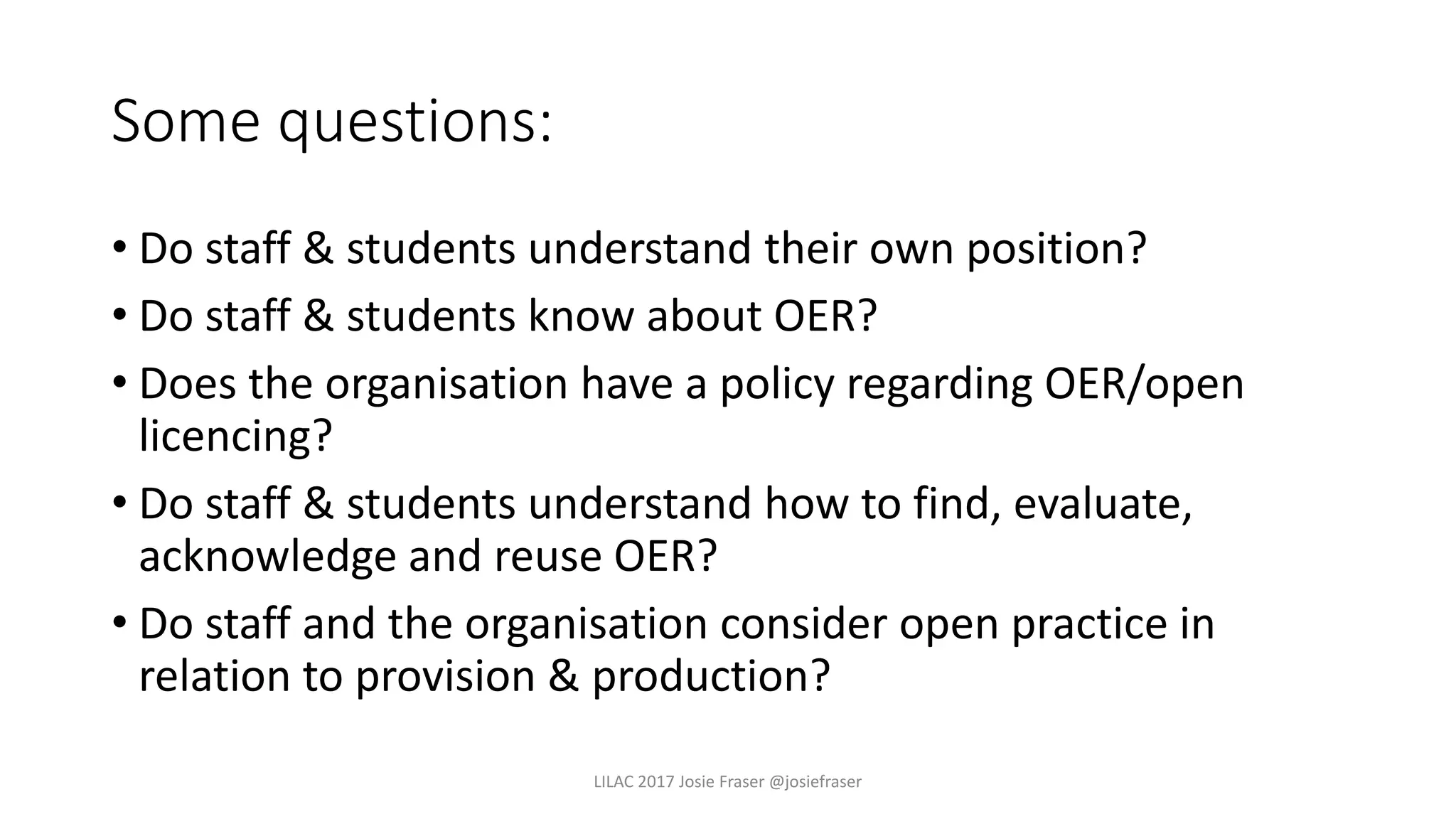 Some questions:

• Do staff & students understand their own position?
• Do staff & students know about OER?
• Does the organisation have a policy regarding OER/open licencing?
• Do staff & students understand how to find, evaluate, acknowledge and reuse OER?
• Do staff and the organisation consider open practice in relation to provision & production?

LILAC 2017 Josie Fraser @josiefraser